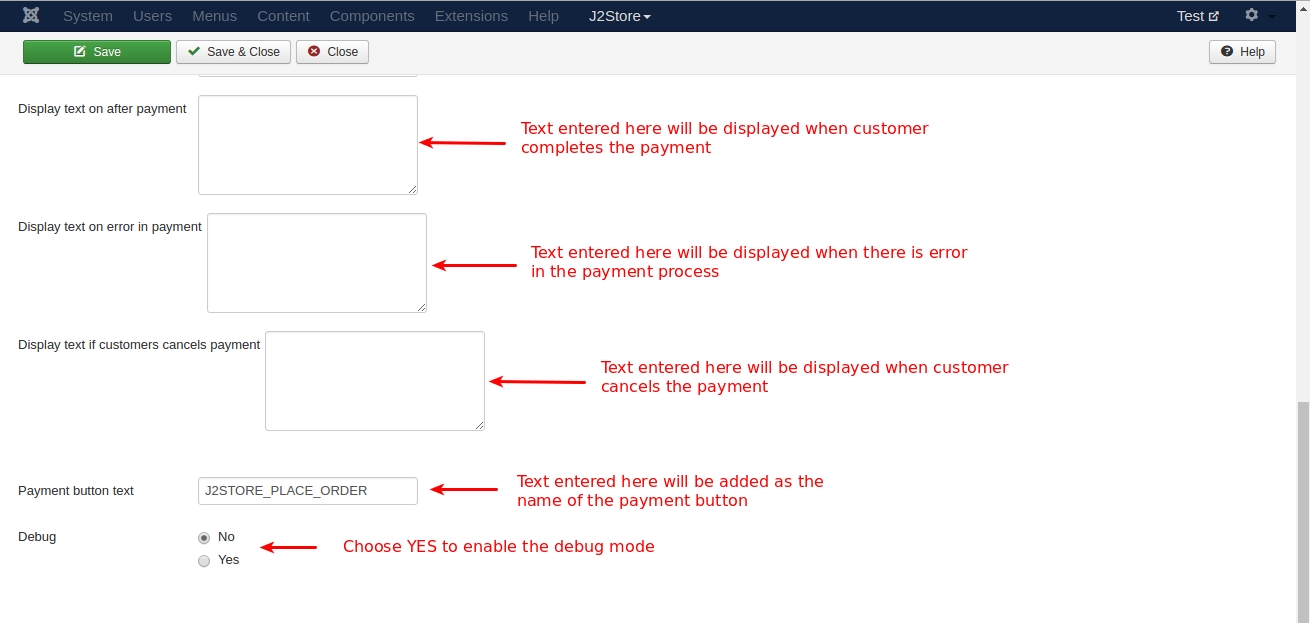 System Users Menus Content Components Extensions Help J2Store

Test

Save Save & Close Close

Help

Display text on after payment

Text entered here will be displayed when customer completes the payment

Display text on error in payment

Text entered here will be displayed when there is error in the payment process

Display text if customers cancels payment

Text entered here will be displayed when customer cancels the payment

Payment button text

J2STORE_PLACE_ORDER

Text entered here will be added as the name of the payment button

Debug

No

Yes

Choose YES to enable the debug mode